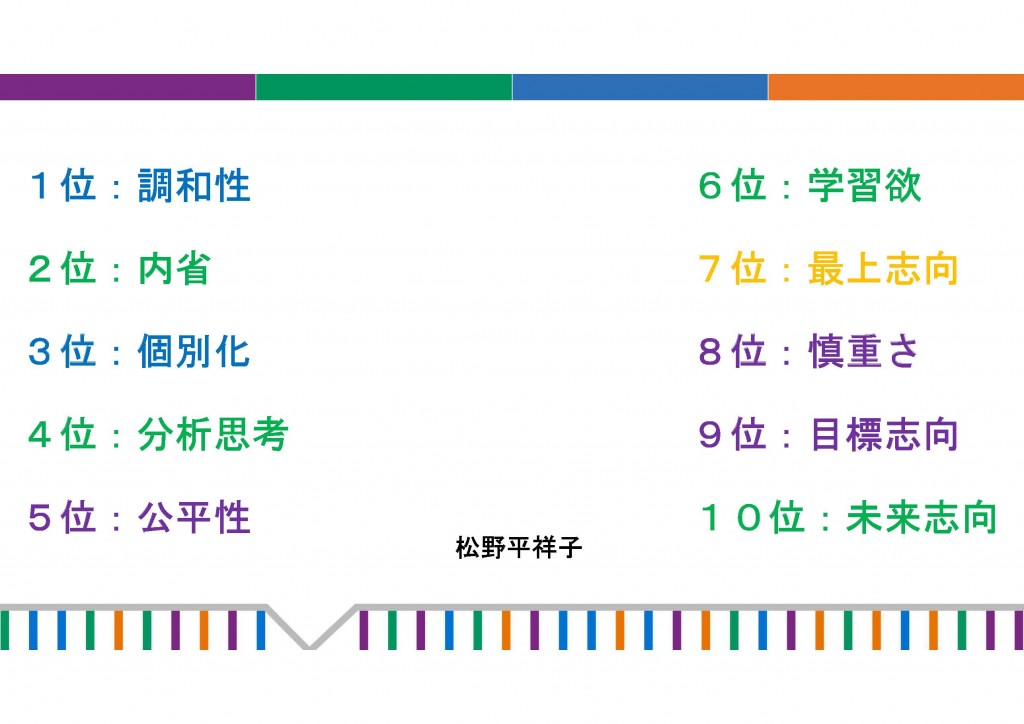 １位：調和性

２位：内省

３位：個別化

４位：分析思考

５位：公平性

６位：学習欲

７位：最上志向

８位：慎重さ

９位：目標志向

１０位：未来志向

松野平祥子